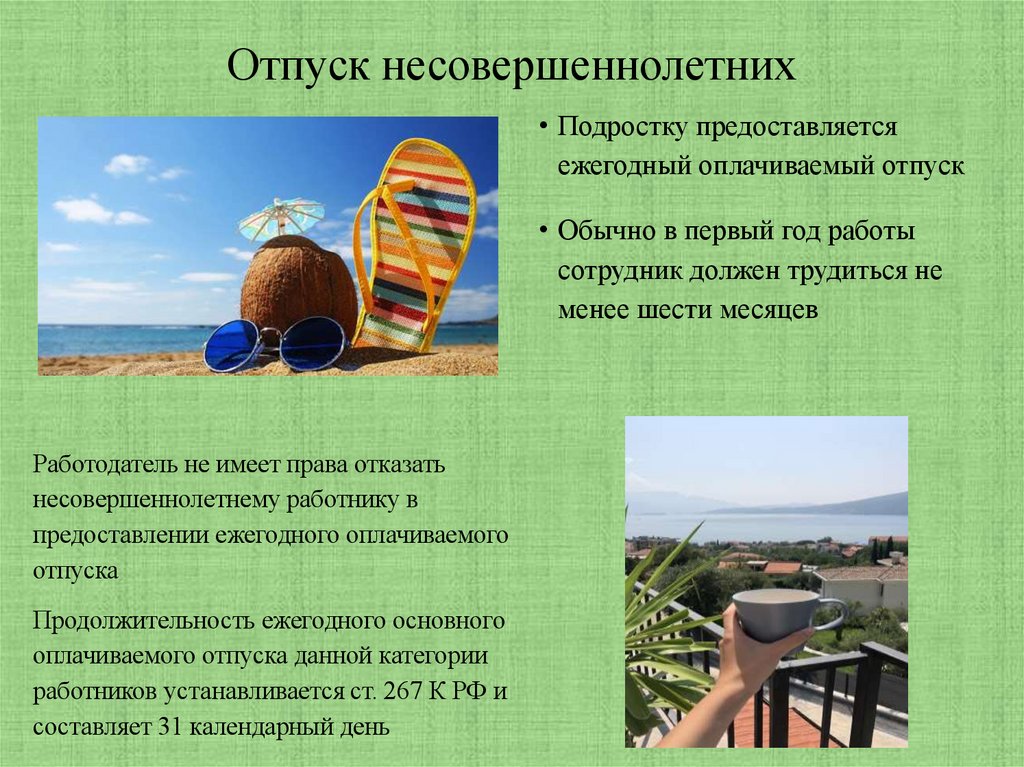 Отпуск несовершеннолетних

• Подростку предоставляется ежегодный оплачиваемый отпуск

• Обычно в первый год работы сотрудник должен трудиться не менее шести месяцев

Работодатель не имеет права отказать несовершеннолетнему работнику в предоставлении ежегодного оплачиваемого отпуска

Продолжительность ежегодного основного оплачиваемого отпуска данной категории работников устанавливается ст. 267 К РФ и составляет 31 календарный день